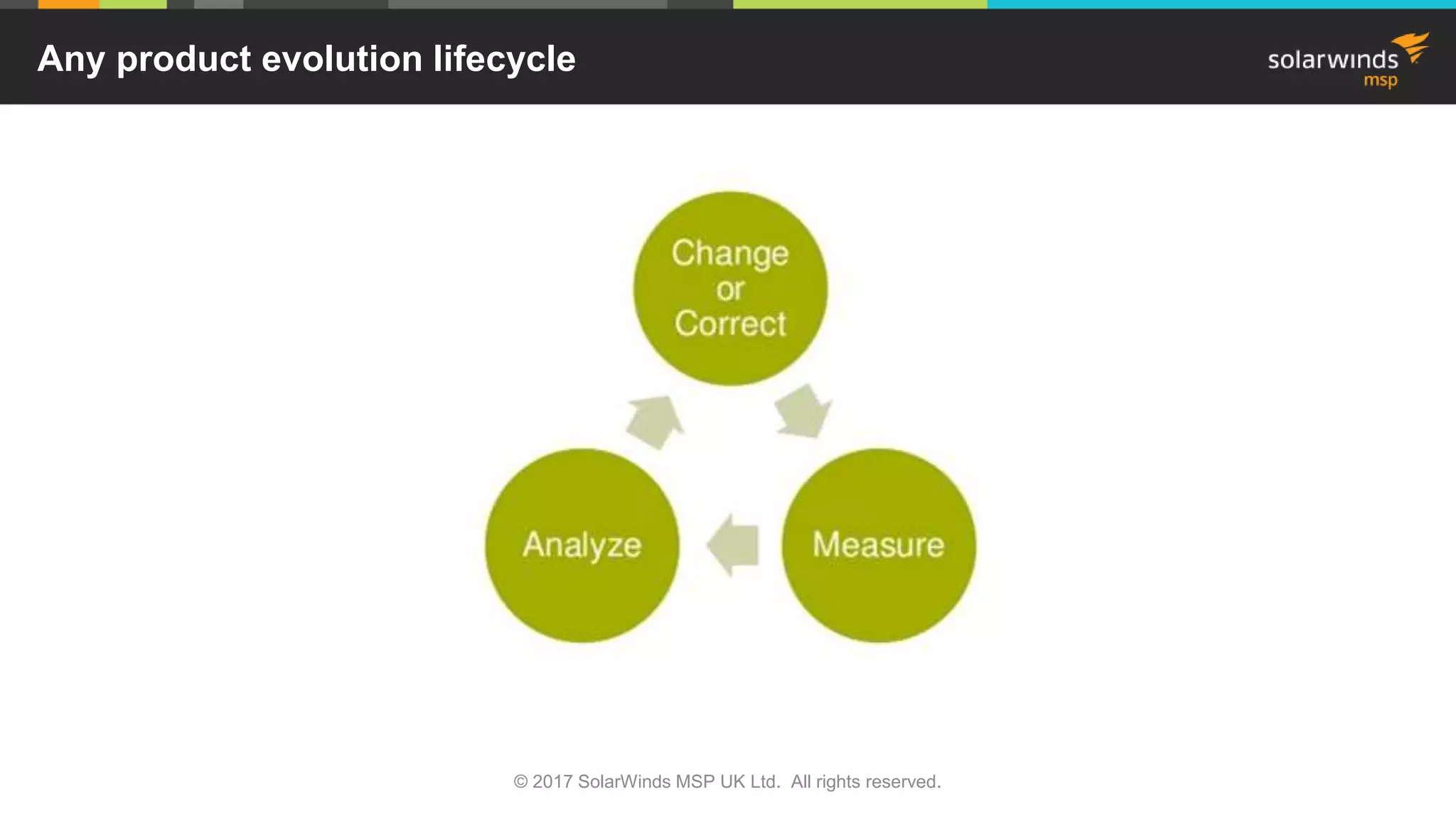 Any product evolution lifecycle

solarwinds msp

Change or Correct

Measure

Analyze

© 2017 SolarWinds MSP UK Ltd. All rights reserved.